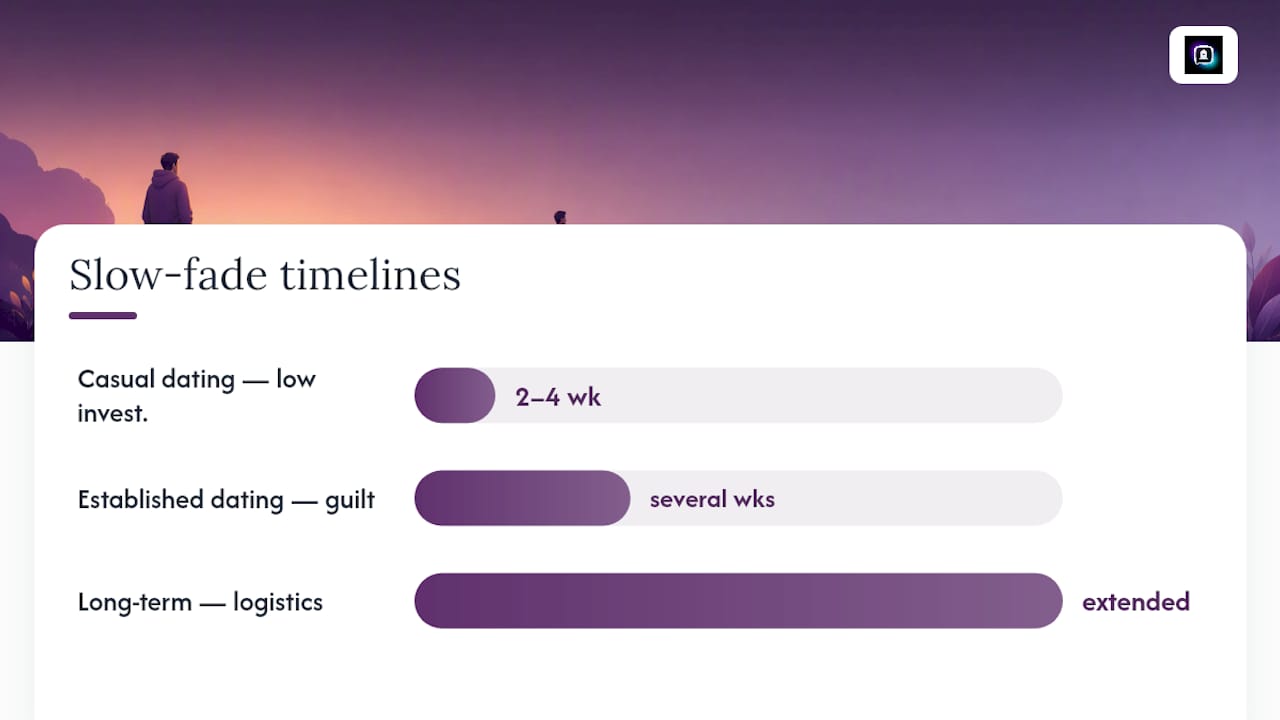 Slow-fade timelines

Casual dating — low invest.

2–4 wk

Established dating — guilt

several wks

Long-term — logistics

extended